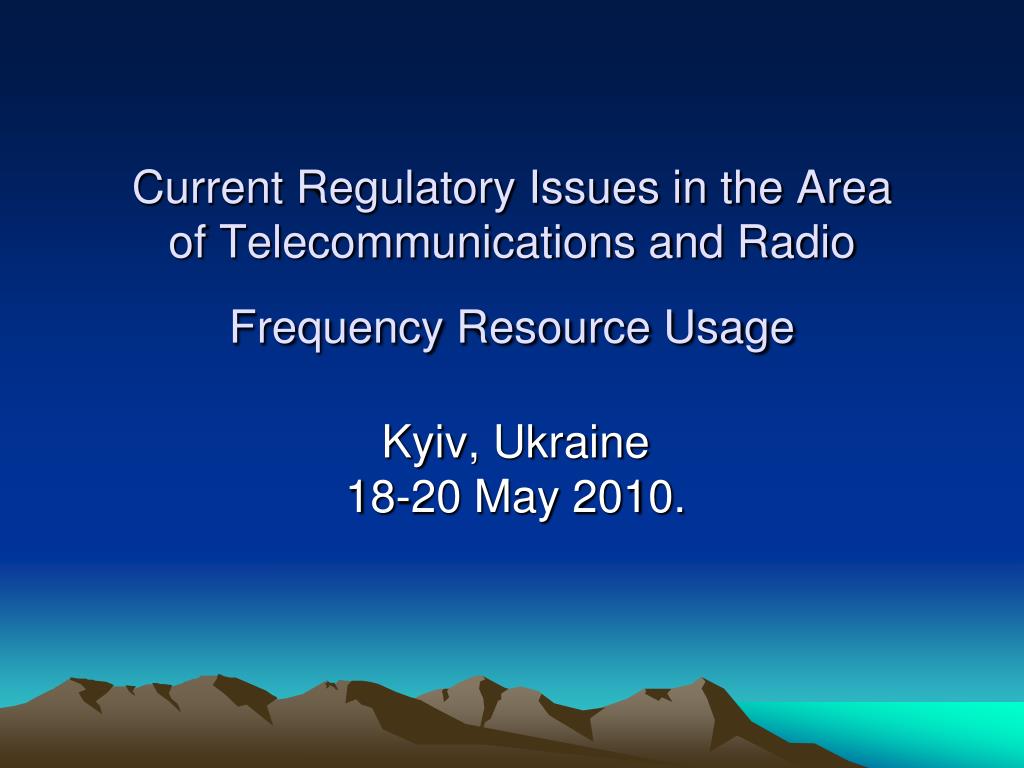 Current Regulatory Issues in the Area of Telecommunications and Radio Frequency Resource Usage

Kyiv, Ukraine
18-20 May 2010.